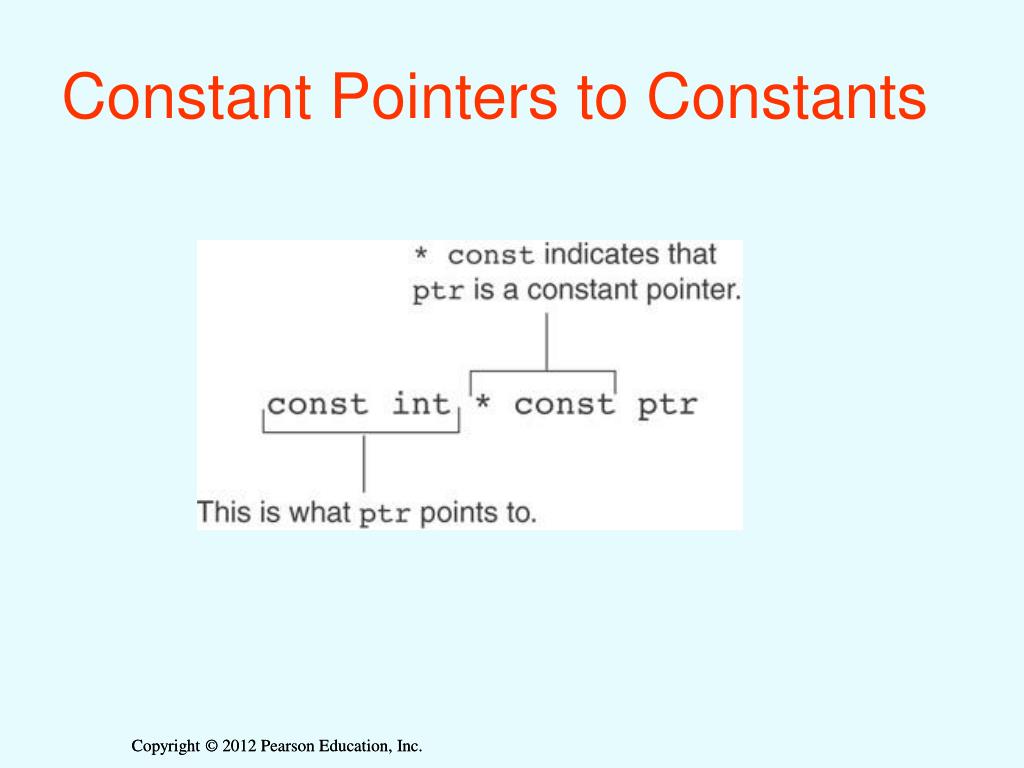 Constant Pointers to Constants

* const indicates that ptr is a constant pointer.

const int * const ptr

This is what ptr points to.

Copyright © 2012 Pearson Education, Inc.